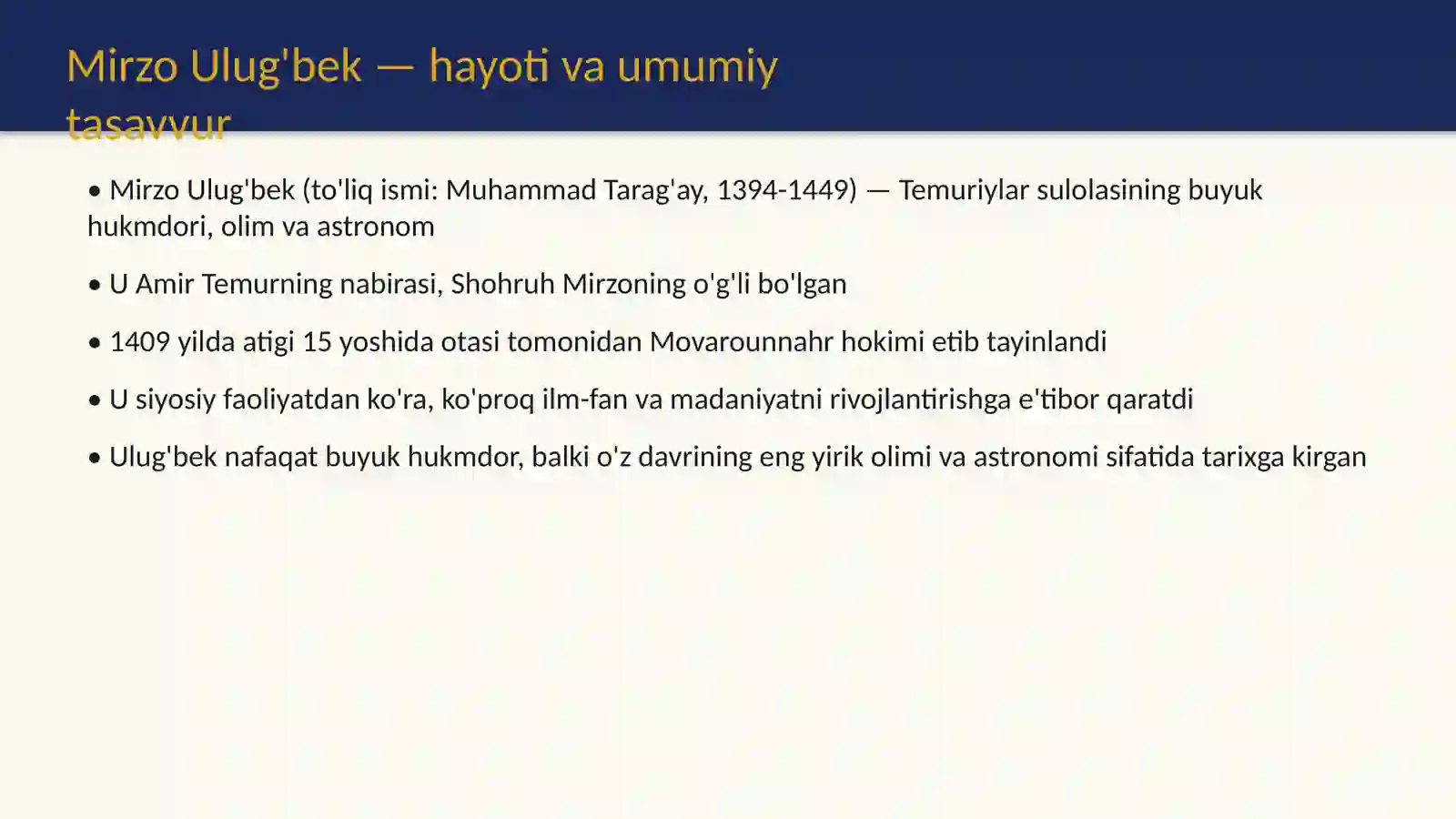 Mirzo Ulug'bek — hayoti va umumiy tasavvur

• Mirzo Ulug'bek (to'liq ismi: Muhammad Tarag'ay, 1394-1449) — Temuriylar sulolasining buyuk hukmdori, olim va astronom

• U Amir Temurning nabirasi, Shohruh Mirzoning o'g'li bo'lgan

• 1409 yilda atigi 15 yoshida otasi tomonidan Movarounnahr hokimi etib tayinlandi

• U siyosiy faoliyatdan ko'ra, ko'proq ilm-fan va madaniyatni rivojlantirishga e'tibor qaratdi

• Ulug'bek nafaqat buyuk hukmdor, balki o'z davrining eng yirik olimi va astronomi sifatida tarixga kirgan